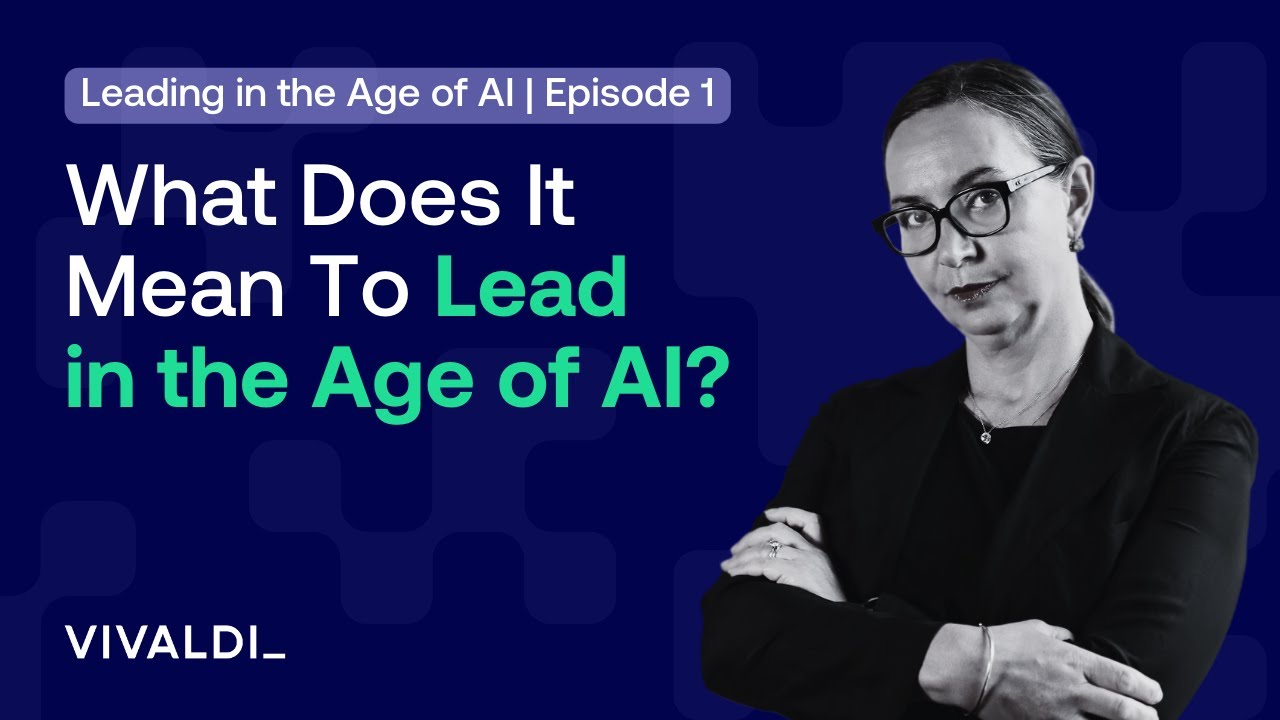 Leading in the Age of AI | Episode 1

What Does It Mean To Lead in the Age of AI?

VIVALDI_